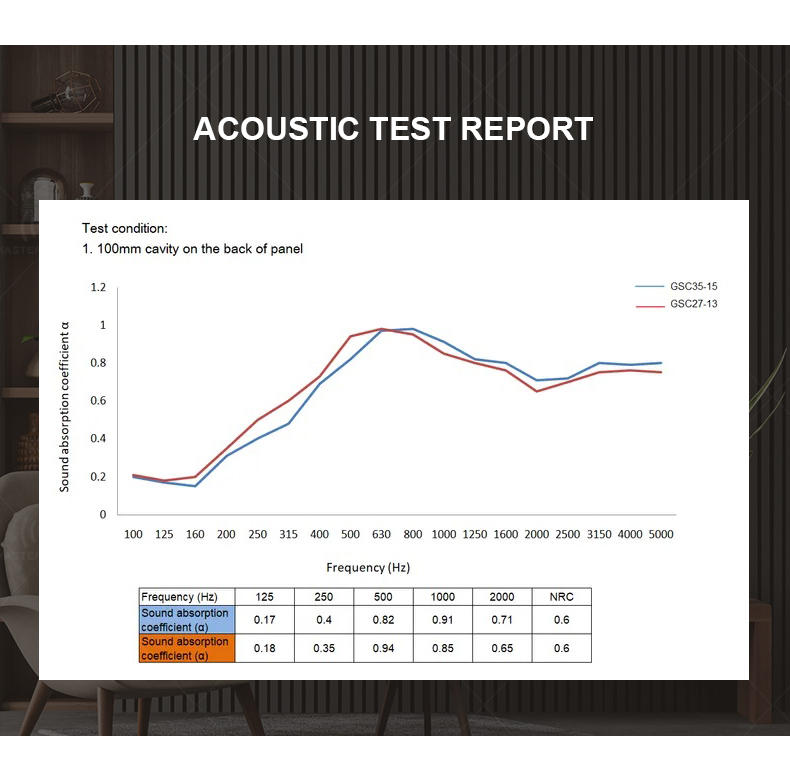 ACOUSTIC TEST REPORT

Test condition:
1. 100mm cavity on the back of panel

GSC35-15
GSC27-13

Sound absorption coefficient α

1.2
1
0.8
0.6
0.4
0.2
0

100 125 160 200 250 315 400 500 630 800 1000 1250 1600 2000 2500 3150 4000 5000

Frequency (Hz)

| Frequency (Hz) | 125 | 250 | 500 | 1000 | 2000 | NRC |
|---|---|---|---|---|---|---|
| Sound absorption coefficient (α) | 0.17 | 0.4 | 0.82 | 0.91 | 0.71 | 0.6 |
| Sound absorption coefficient (α) | 0.18 | 0.35 | 0.94 | 0.85 | 0.65 | 0.6 |